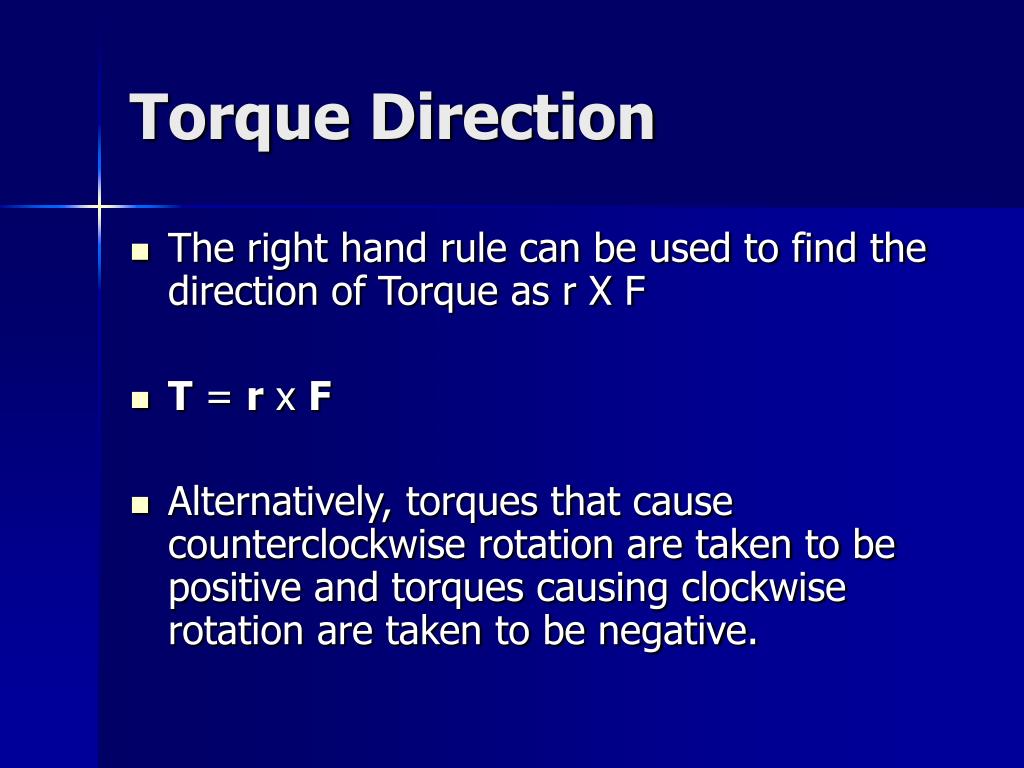 Torque Direction

- The right hand rule can be used to find the direction of Torque as r X F

- **T** = **r** x **F**

- Alternatively, torques that cause counterclockwise rotation are taken to be positive and torques causing clockwise rotation are taken to be negative.